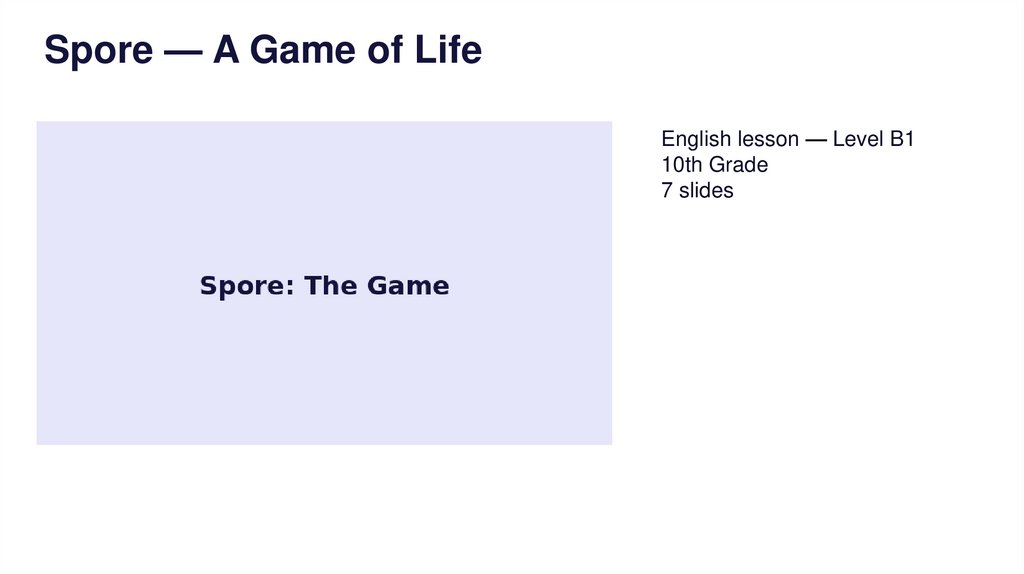 Spore — A Game of Life

Spore: The Game

English lesson — Level B1
10th Grade
7 slides